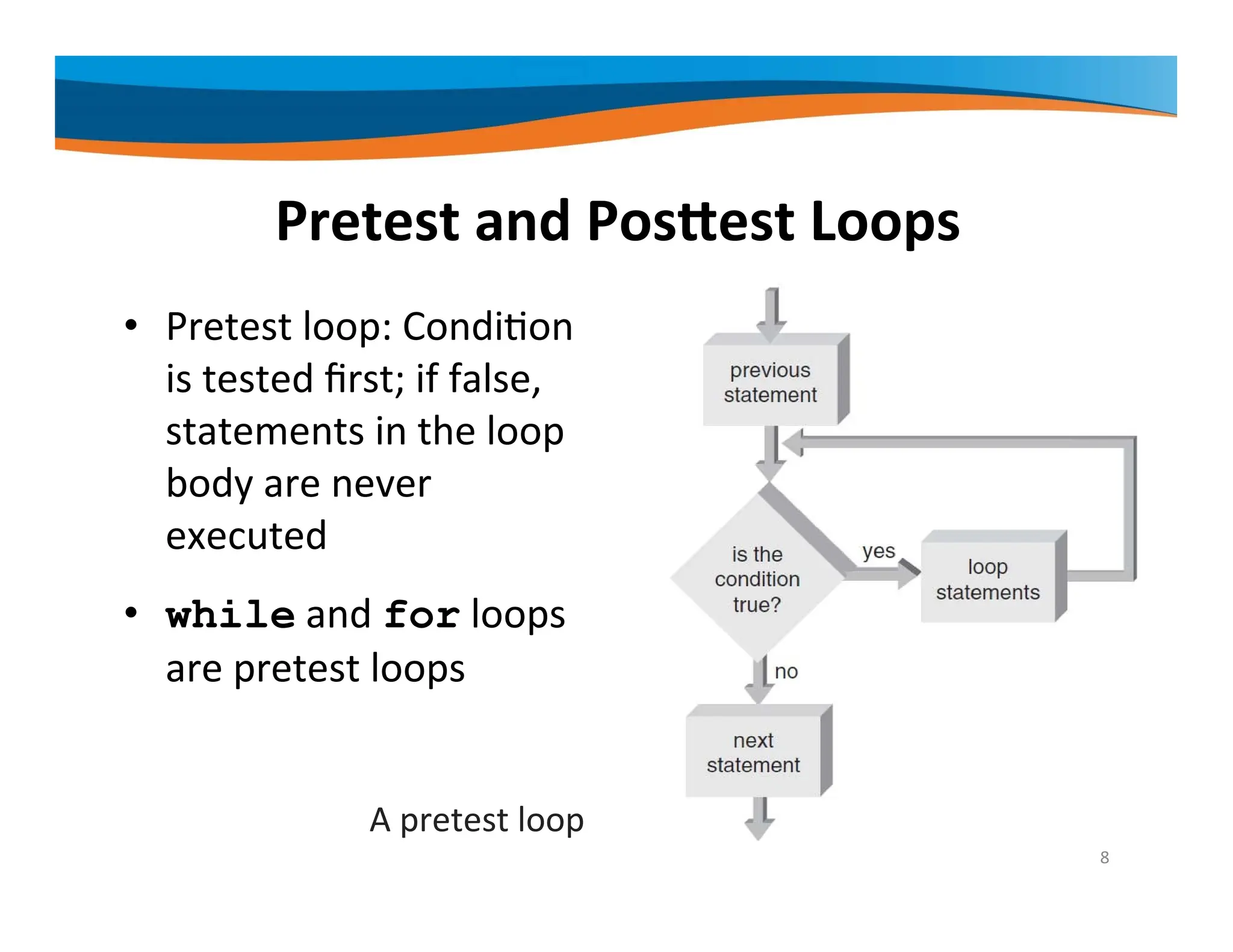 Pretest and Posttest Loops

• Pretest loop: Condition is tested first; if false, statements in the loop body are never executed

• while and for loops are pretest loops

previous statement

is the condition true?

yes

loop statements

no

next statement

A pretest loop

8